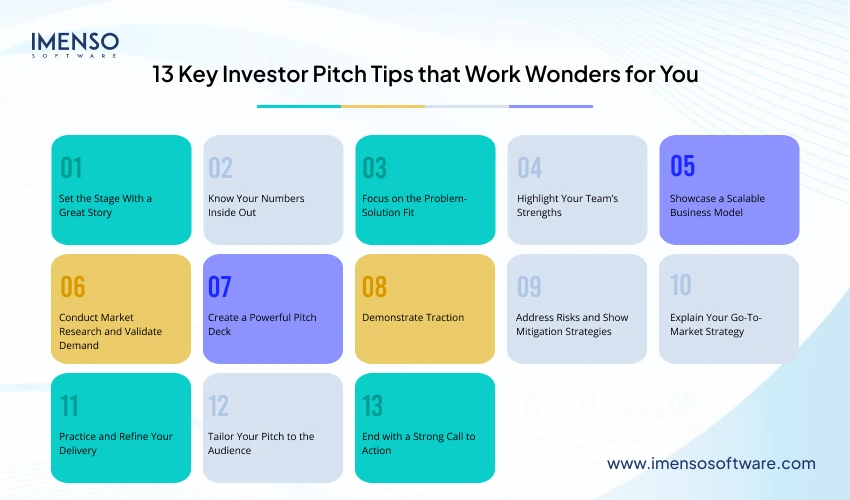 IMENSO
SOFTWARE

13 Key Investor Pitch Tips that Work Wonders for You

01
Set the Stage With a Great Story

02
Know Your Numbers Inside Out

03
Focus on the Problem-Solution Fit

04
Highlight Your Team's Strengths

05
Showcase a Scalable Business Model

06
Conduct Market Research and Validate Demand

07
Create a Powerful Pitch Deck

08
Demonstrate Traction

09
Address Risks and Show Mitigation Strategies

10
Explain Your Go-To-Market Strategy

11
Practice and Refine Your Delivery

12
Tailor Your Pitch to the Audience

13
End with a Strong Call to Action

www.imensosoftware.com